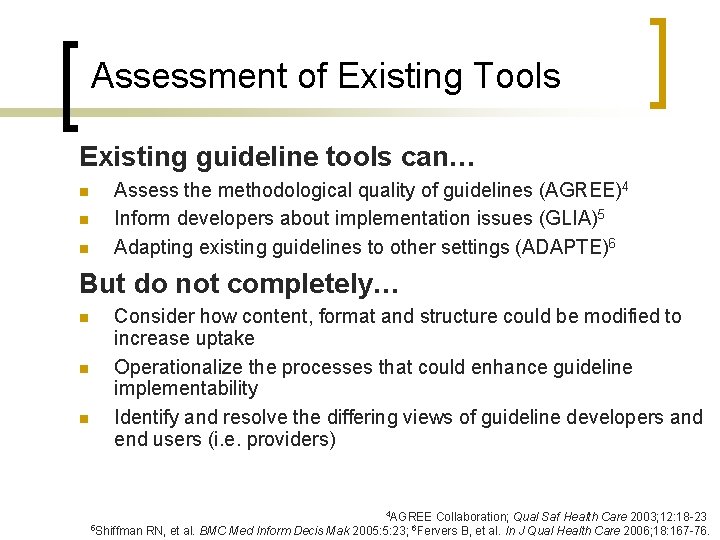 Assessment of Existing Tools

Existing guideline tools can…

- Assess the methodological quality of guidelines (AGREE)$^4$
- Inform developers about implementation issues (GLIA)$^5$
- Adapting existing guidelines to other settings (ADAPTE)$^6$

But do not completely…

- Consider how content, format and structure could be modified to increase uptake
- Operationalize the processes that could enhance guideline implementability
- Identify and resolve the differing views of guideline developers and end users (i.e. providers)

$^4$AGREE Collaboration; Qual Saf Health Care 2003;12:18-23
$^5$Shiffman RN, et al. BMC Med Inform Decis Mak 2005:5:23; $^6$Fervers B, et al. In J Qual Health Care 2006;18:167-76.